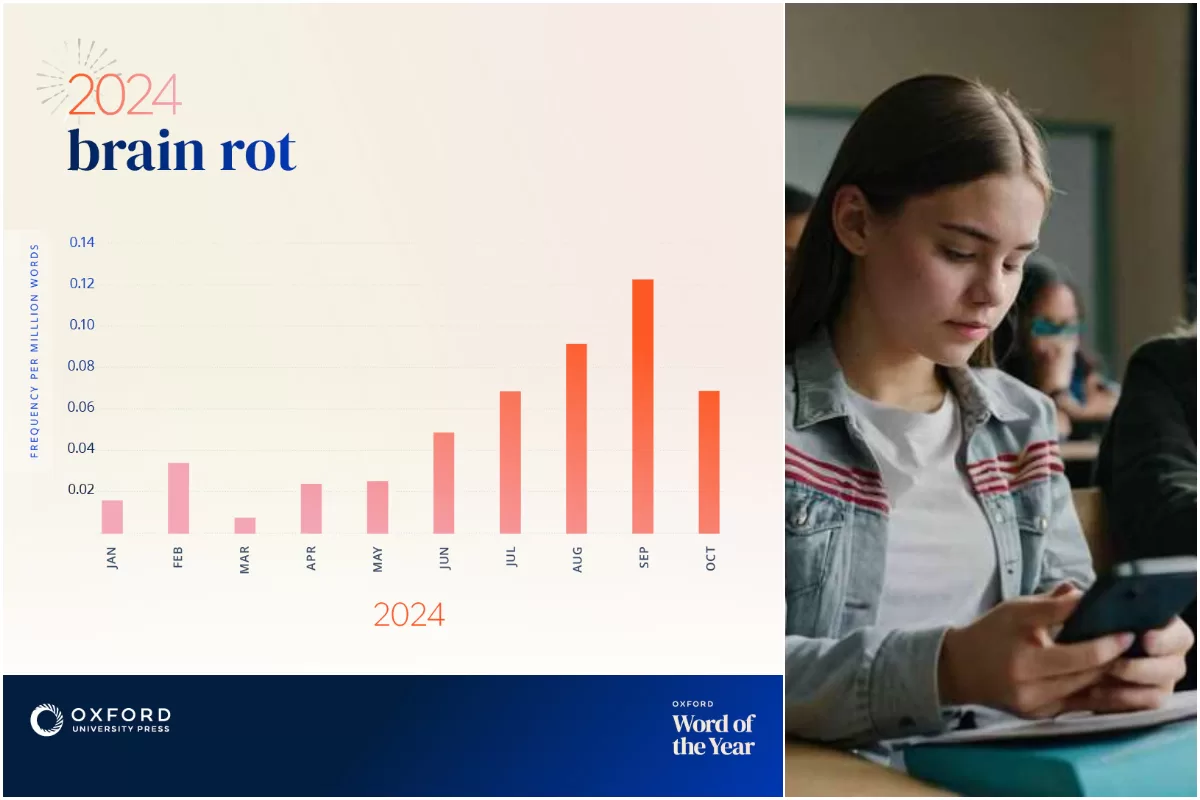 2024
brain rot

FREQUENCY PER MILLION WORDS

0.14
0.12
0.10
0.08
0.06
0.04
0.02

JAN FEB MAR APR MAY JUN JUL AUG SEP OCT

2024

OXFORD
UNIVERSITY PRESS

OXFORD
Word of the Year